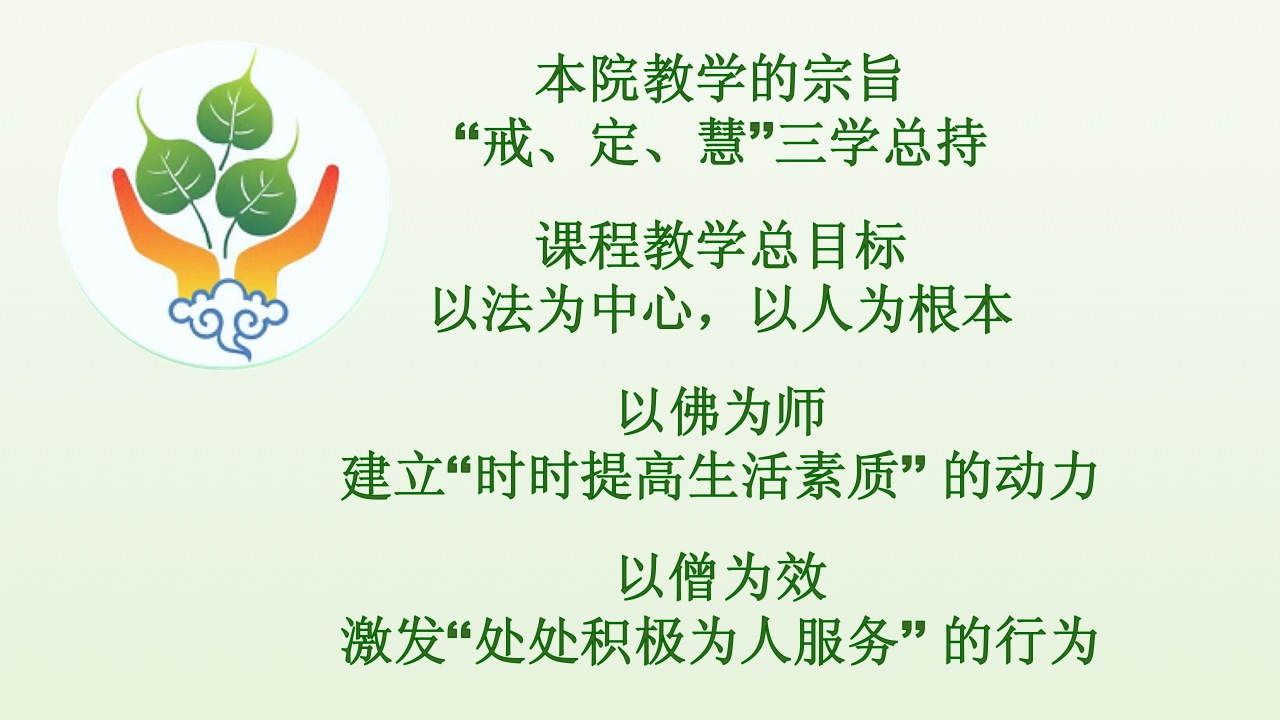 本院教学的宗旨
“戒、定、慧”三学总持

课程教学总目标
以法为中心，以人为根本

以佛为师
建立“时时提高生活素质” 的动力

以僧为效
激发“处处积极为人服务” 的行为